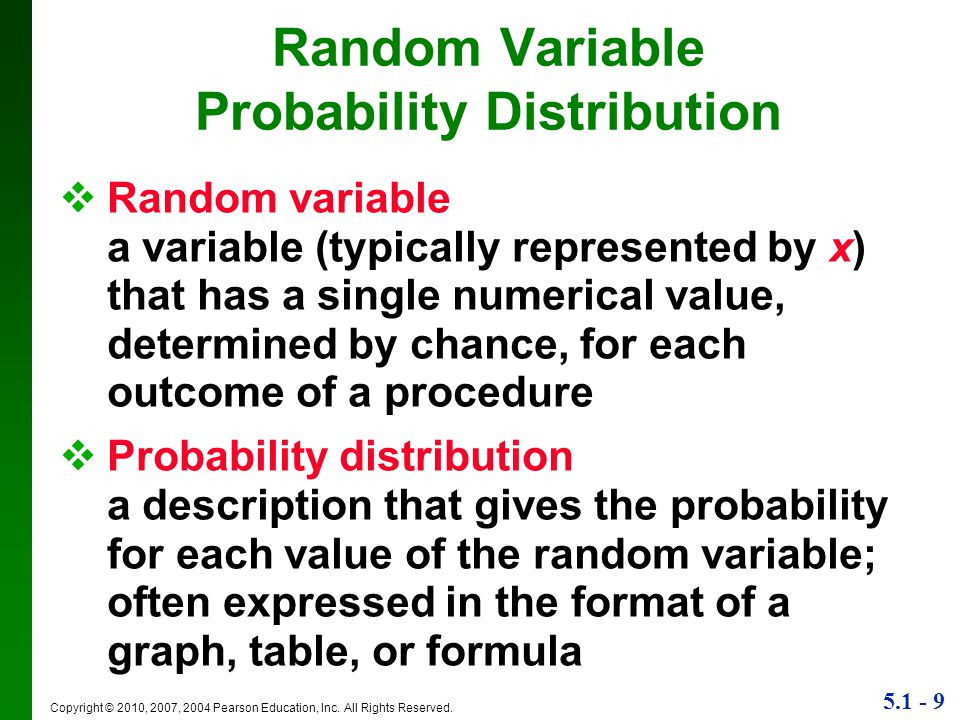 Random Variable
Probability Distribution

❖ Random variable
a variable (typically represented by $x$) that has a single numerical value, determined by chance, for each outcome of a procedure

❖ Probability distribution
a description that gives the probability for each value of the random variable; often expressed in the format of a graph, table, or formula

Copyright © 2010, 2007, 2004 Pearson Education, Inc. All Rights Reserved.

5.1 - 9